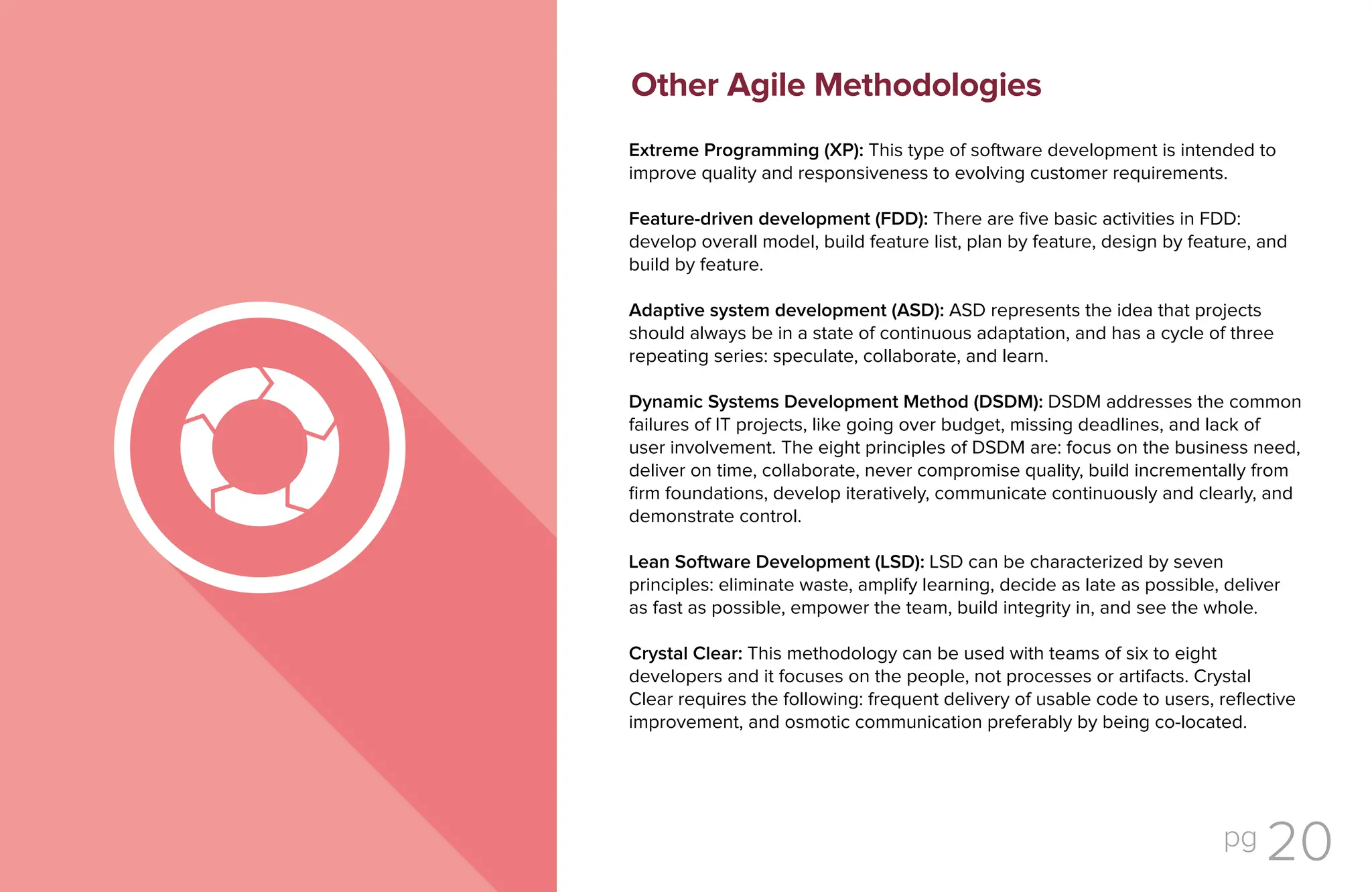 Other Agile Methodologies

Extreme Programming (XP): This type of software development is intended to improve quality and responsiveness to evolving customer requirements.

Feature-driven development (FDD): There are five basic activities in FDD: develop overall model, build feature list, plan by feature, design by feature, and build by feature.

Adaptive system development (ASD): ASD represents the idea that projects should always be in a state of continuous adaptation, and has a cycle of three repeating series: speculate, collaborate, and learn.

Dynamic Systems Development Method (DSDM): DSDM addresses the common failures of IT projects, like going over budget, missing deadlines, and lack of user involvement. The eight principles of DSDM are: focus on the business need, deliver on time, collaborate, never compromise quality, build incrementally from firm foundations, develop iteratively, communicate continuously and clearly, and demonstrate control.

Lean Software Development (LSD): LSD can be characterized by seven principles: eliminate waste, amplify learning, decide as late as possible, deliver as fast as possible, empower the team, build integrity in, and see the whole.

Crystal Clear: This methodology can be used with teams of six to eight developers and it focuses on the people, not processes or artifacts. Crystal Clear requires the following: frequent delivery of usable code to users, reflective improvement, and osmotic communication preferably by being co-located.

pg 20